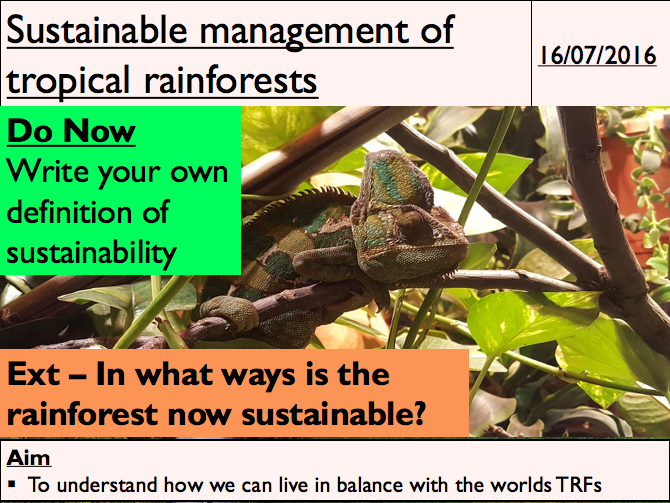 Sustainable management of tropical rainforests

16/07/2016

Do Now
Write your own definition of sustainability

Ext – In what ways is the rainforest now sustainable?

Aim
▪ To understand how we can live in balance with the worlds TRFs